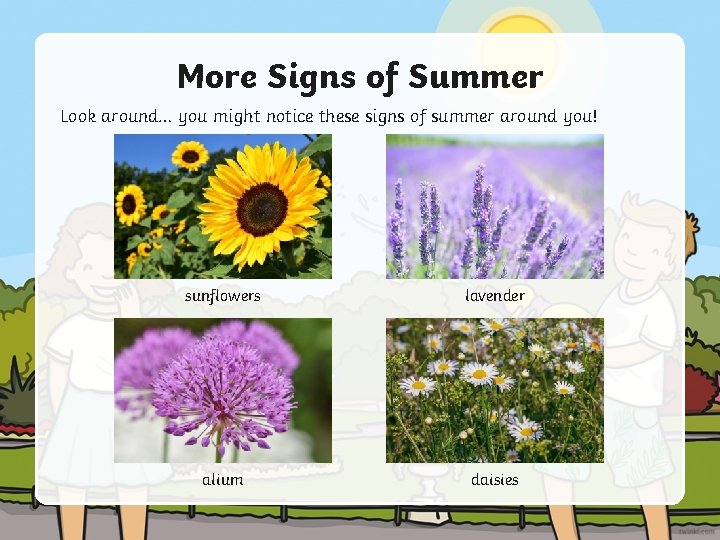 More Signs of Summer

Look around... you might notice these signs of summer around you!

sunflowers

lavender

alium

daisies